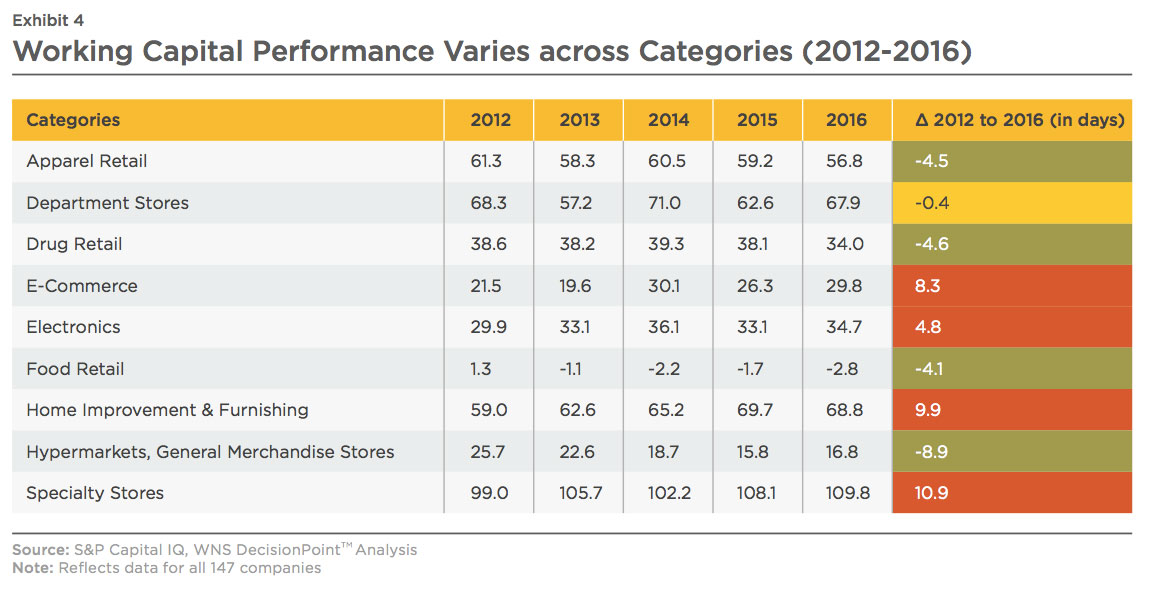 Exhibit 4

Working Capital Performance Varies across Categories (2012-2016)

| Categories | 2012 | 2013 | 2014 | 2015 | 2016 | Δ 2012 to 2016 (in days) |
|---|---|---|---|---|---|---|
| Apparel Retail | 61.3 | 58.3 | 60.5 | 59.2 | 56.8 | -4.5 |
| Department Stores | 68.3 | 57.2 | 71.0 | 62.6 | 67.9 | -0.4 |
| Drug Retail | 38.6 | 38.2 | 39.3 | 38.1 | 34.0 | -4.6 |
| E-Commerce | 21.5 | 19.6 | 30.1 | 26.3 | 29.8 | 8.3 |
| Electronics | 29.9 | 33.1 | 36.1 | 33.1 | 34.7 | 4.8 |
| Food Retail | 1.3 | -1.1 | -2.2 | -1.7 | -2.8 | -4.1 |
| Home Improvement & Furnishing | 59.0 | 62.6 | 65.2 | 69.7 | 68.8 | 9.9 |
| Hypermarkets, General Merchandise Stores | 25.7 | 22.6 | 18.7 | 15.8 | 16.8 | -8.9 |
| Specialty Stores | 99.0 | 105.7 | 102.2 | 108.1 | 109.8 | 10.9 |

Source: S&P Capital IQ, WNS DecisionPoint$^{TM}$ Analysis
Note: Reflects data for all 147 companies